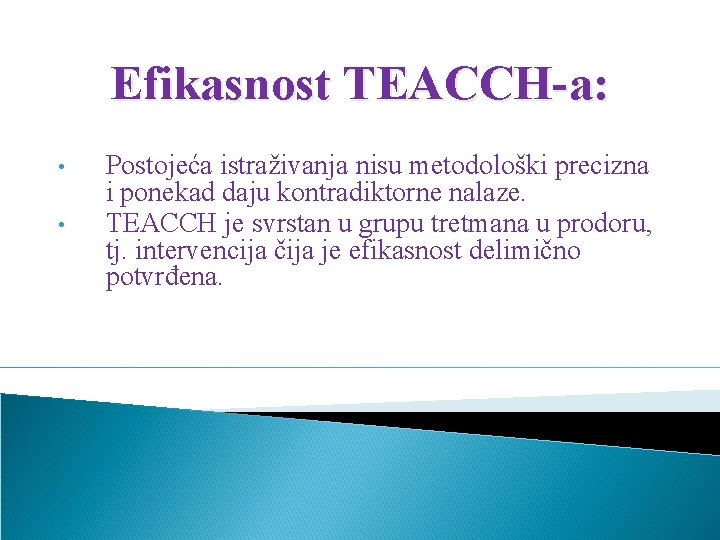 Efikasnost TEACCH-a:

• Postojeća istraživanja nisu metodološki precizna i ponekad daju kontradiktorne nalaze.
• TEACCH je svrstan u grupu tretmana u prodoru, tj. intervencija čija je efikasnost delimično potvrđena.